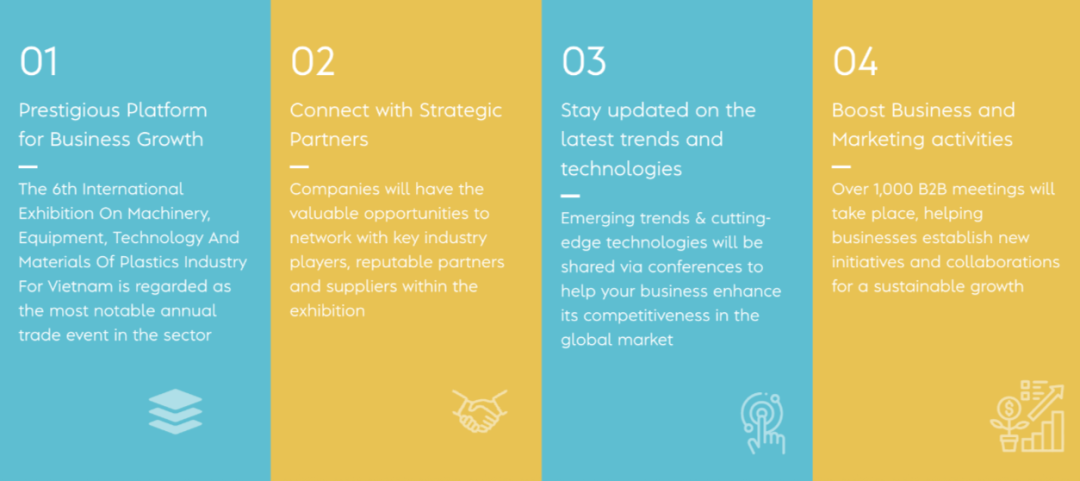 01

Prestigious Platform for Business Growth

The 6th International Exhibition On Machinery, Equipment, Technology And Materials Of Plastics Industry For Vietnam is regarded as the most notable annual trade event in the sector

02

Connect with Strategic Partners

Companies will have the valuable opportunities to network with key industry players, reputable partners and suppliers within the exhibition

03

Stay updated on the latest trends and technologies

Emerging trends & cutting-edge technologies will be shared via conferences to help your business enhance its competitiveness in the global market

04

Boost Business and Marketing activities

Over 1,000 B2B meetings will take place, helping businesses establish new initiatives and collaborations for a sustainable growth